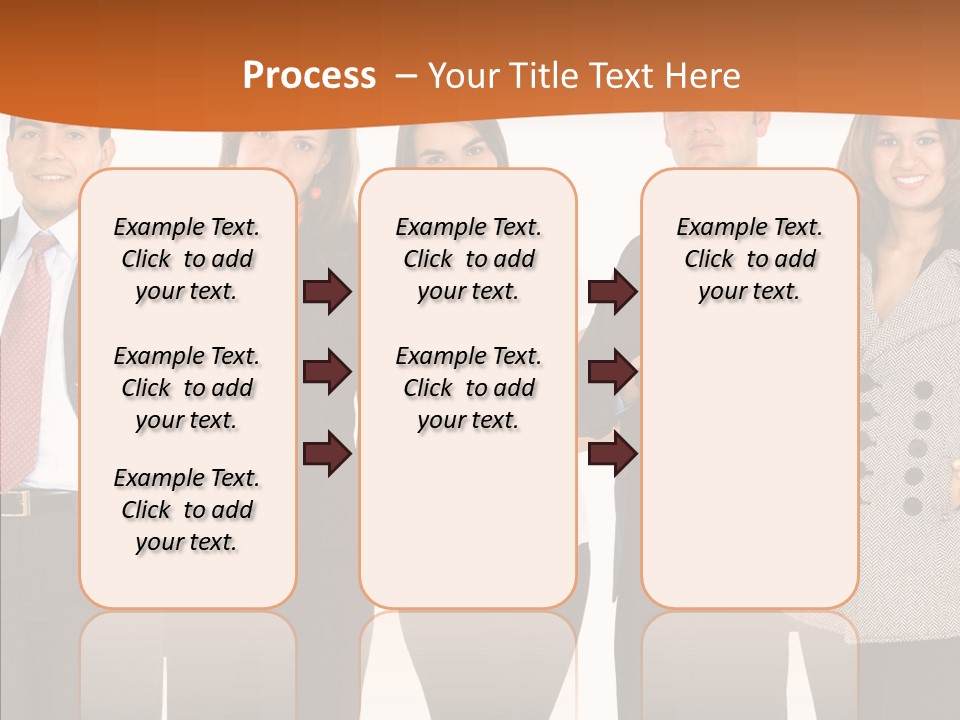 Process – Your Title Text Here

Example Text. Click to add your text.

Example Text. Click to add your text.

Example Text. Click to add your text.

Example Text. Click to add your text.

Example Text. Click to add your text.

Example Text. Click to add your text.